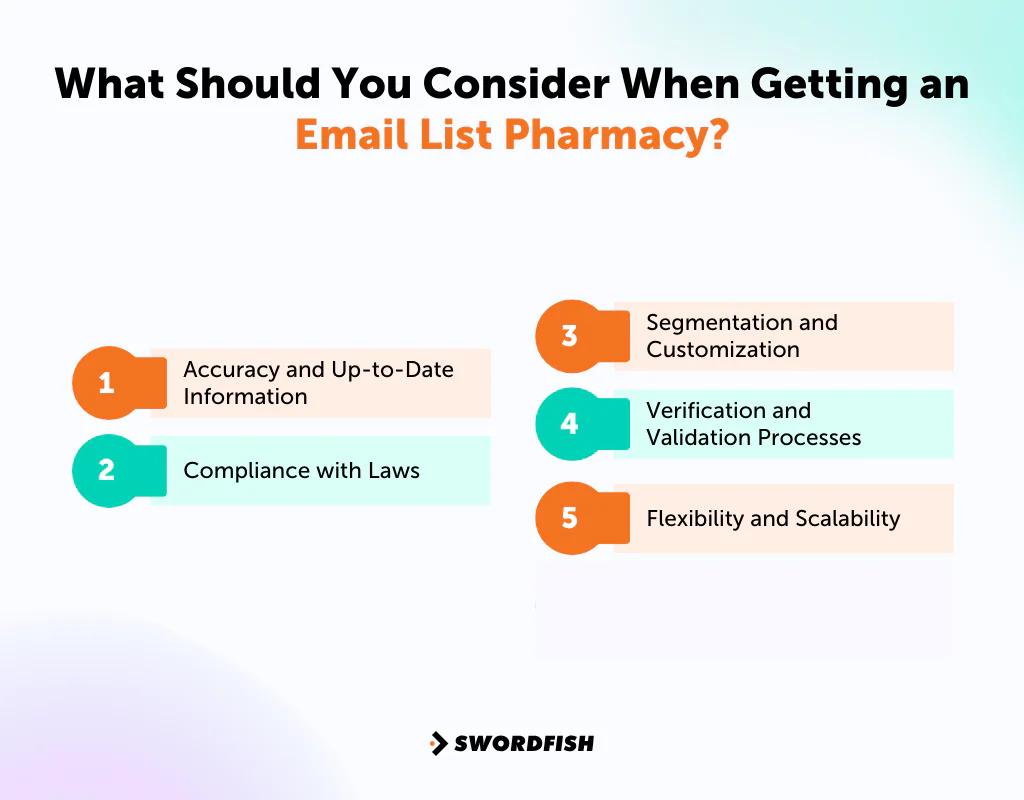 What Should You Consider When Getting an Email List Pharmacy?

1 Accuracy and Up-to-Date Information

2 Compliance with Laws

3 Segmentation and Customization

4 Verification and Validation Processes

5 Flexibility and Scalability

SWORDFISH